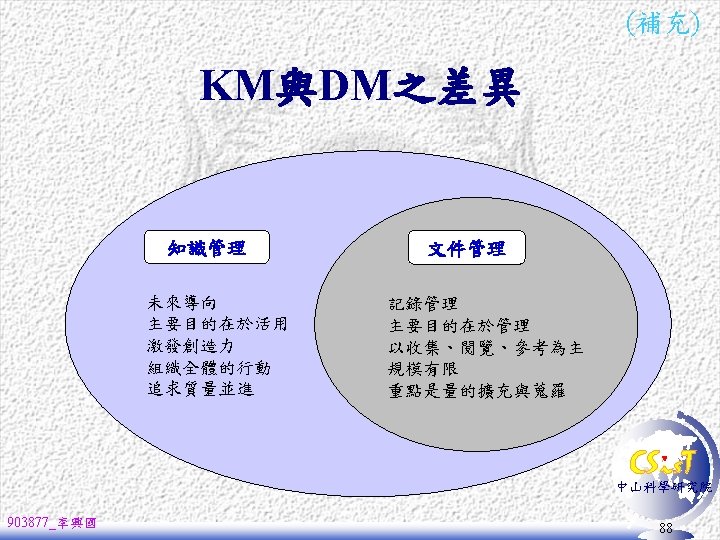 (補充)

KM與DM之差異

知識管理

未來導向
主要目的在於活用
激發創造力
組織全體的行動
追求質量並進

文件管理

記錄管理
主要目的在於管理
以收集、閱覽、參考為主
規模有限
重點是量的擴充與蒐羅

CSIST
中山科學研究院

903877_李興國

88